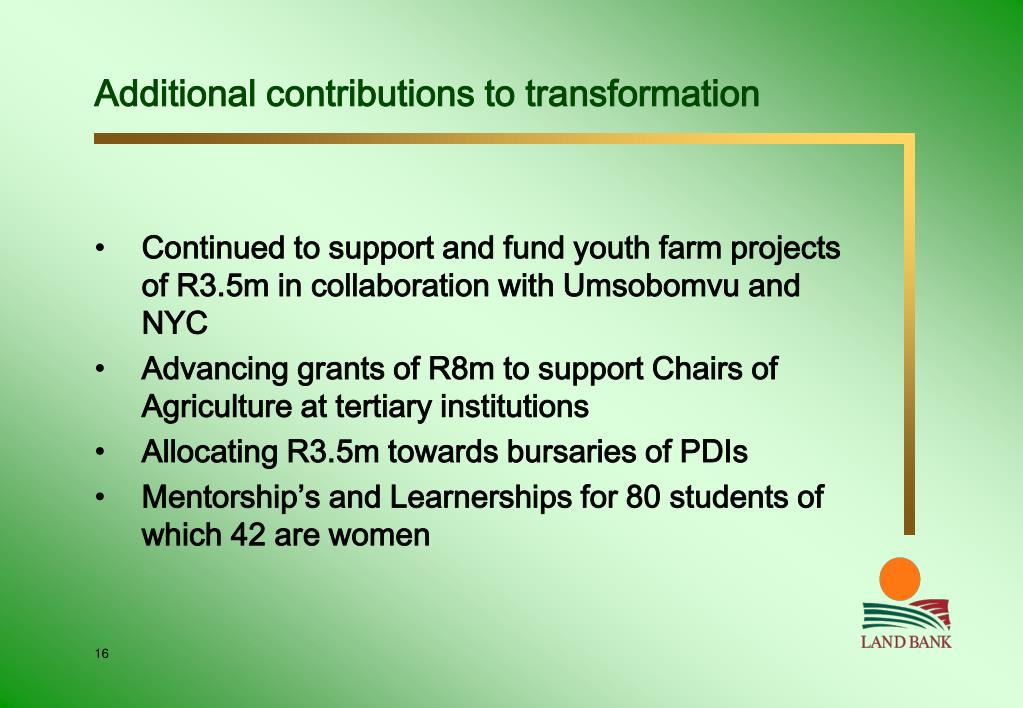 Additional contributions to transformation

• Continued to support and fund youth farm projects of R3.5m in collaboration with Umsobomvu and NYC

• Advancing grants of R8m to support Chairs of Agriculture at tertiary institutions

• Allocating R3.5m towards bursaries of PDIs

• Mentorship's and Learnerships for 80 students of which 42 are women

LAND BANK

16